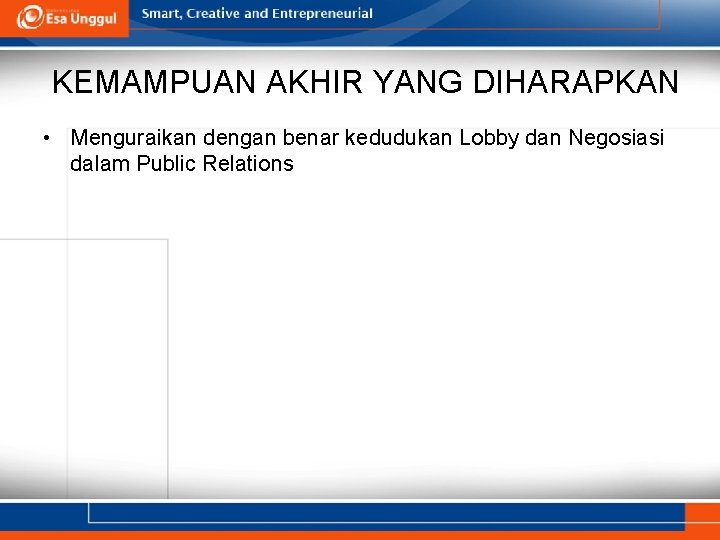 Esa Unggul

Smart, Creative and Entrepreneurial

KEMAMPUAN AKHIR YANG DIHARAPKAN

• Menguraikan dengan benar kedudukan Lobby dan Negosiasi dalam Public Relations